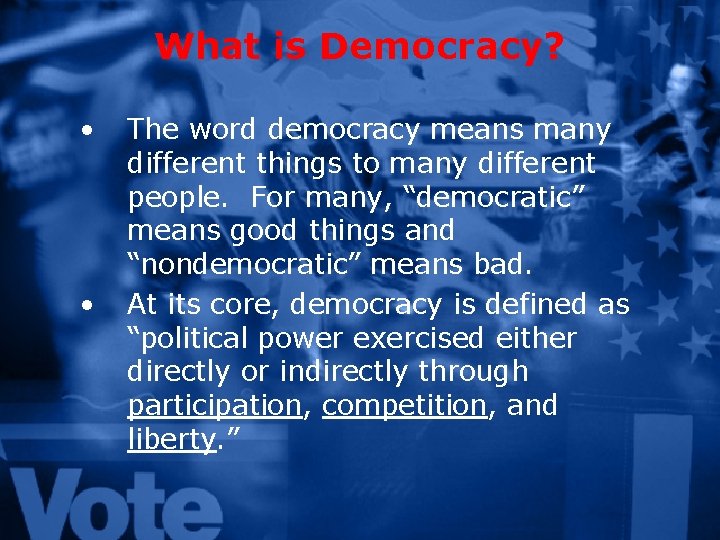 What is Democracy?

• The word democracy means many different things to many different people. For many, “democratic” means good things and “nondemocratic” means bad.

• At its core, democracy is defined as “political power exercised either directly or indirectly through participation, competition, and liberty.”

Vote